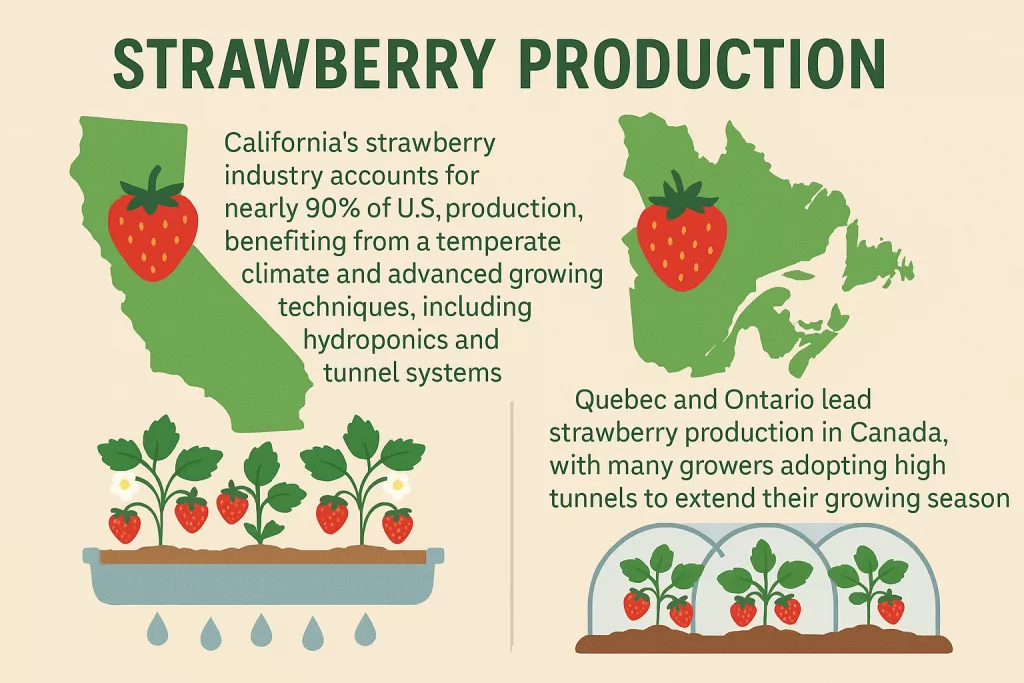 STRAWBERRY PRODUCTION

California's strawberry industry accounts for nearly 90% of U.S, production, benefiting from a temperate climate and advanced growing techniques, including hydroponics and tunnel systems

Quebec and Ontario lead strawberry production in Canada, with many growers adopting high tunnels to extend their growing season